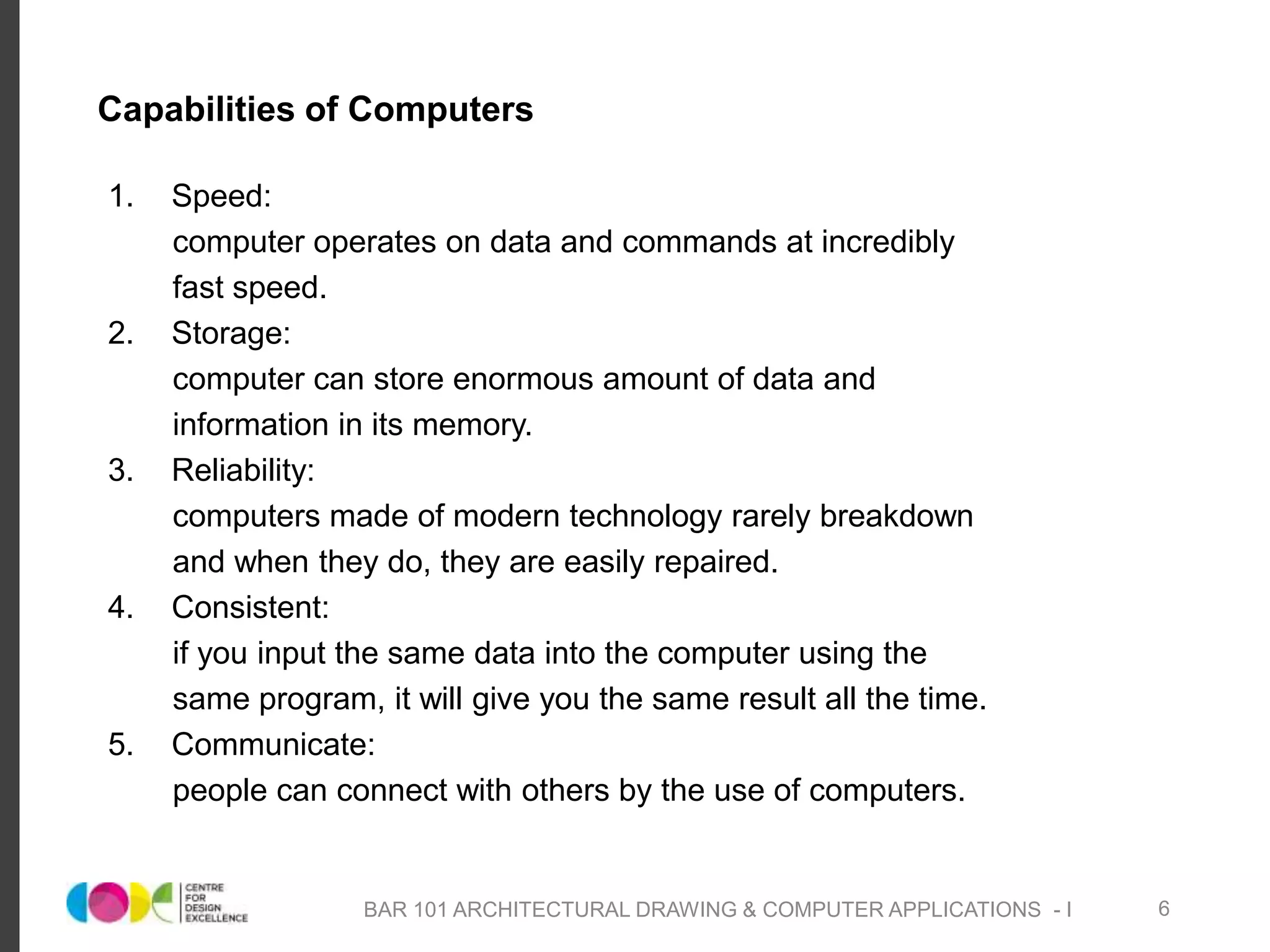 Capabilities of Computers

1. Speed:
computer operates on data and commands at incredibly fast speed.

2. Storage:
computer can store enormous amount of data and information in its memory.

3. Reliability:
computers made of modern technology rarely breakdown and when they do, they are easily repaired.

4. Consistent:
if you input the same data into the computer using the same program, it will give you the same result all the time.

5. Communicate:
people can connect with others by the use of computers.

CENTRE FOR DESIGN EXCELLENCE

BAR 101 ARCHITECTURAL DRAWING & COMPUTER APPLICATIONS - I

6